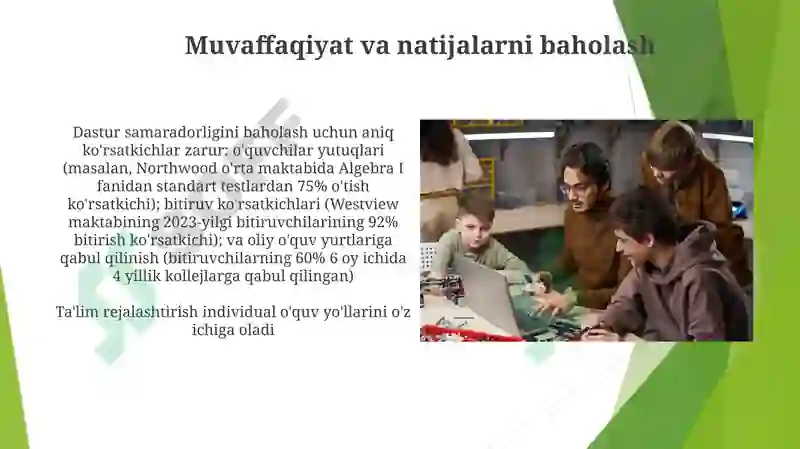 Muvaffaqiyat va natijalarni baholash

Dastur samaradorligini baholash uchun aniq ko'rsatkichlar zarur: o'quvchilar yutuqlari (masalan, Northwood o'rta maktabida Algebra I fanidan standart testlardan 75% o'tish ko'rsatkichi); bitiruv ko'rsatkichlari (Westview maktabining 2023-yilgi bitiruvchilarining 92% bitirish ko'rsatkichi); va oliy o'quv yurtlariga qabul qilinish (bitiruvchilarning 60% 6 oy ichida 4 yillik kollejlarga qabul qilingan)

Ta'lim rejalashtirish individual o'quv yo'llarini o'z ichiga oladi